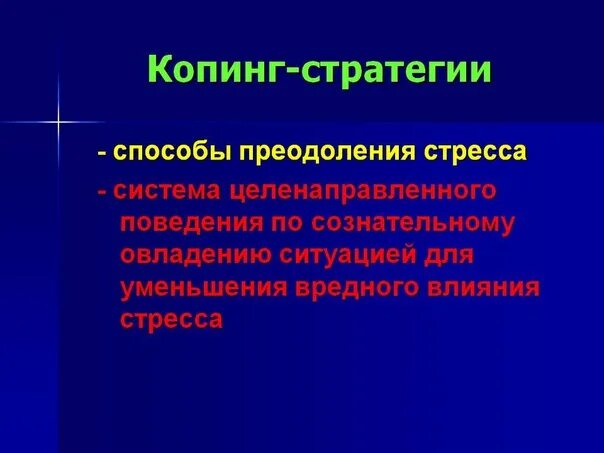 Копинг-стратегии

- способы преодоления стресса

- система целенаправленного поведения по сознательному овладению ситуацией для уменьшения вредного влияния стресса